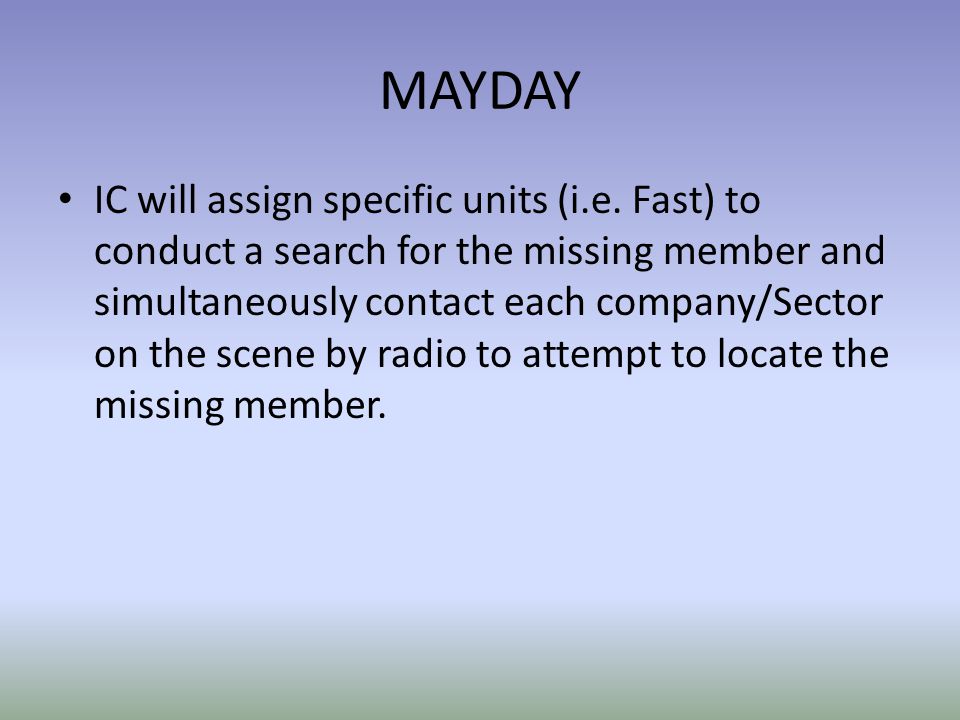 MAYDAY

• IC will assign specific units (i.e. Fast) to conduct a search for the missing member and simultaneously contact each company/Sector on the scene by radio to attempt to locate the missing member.